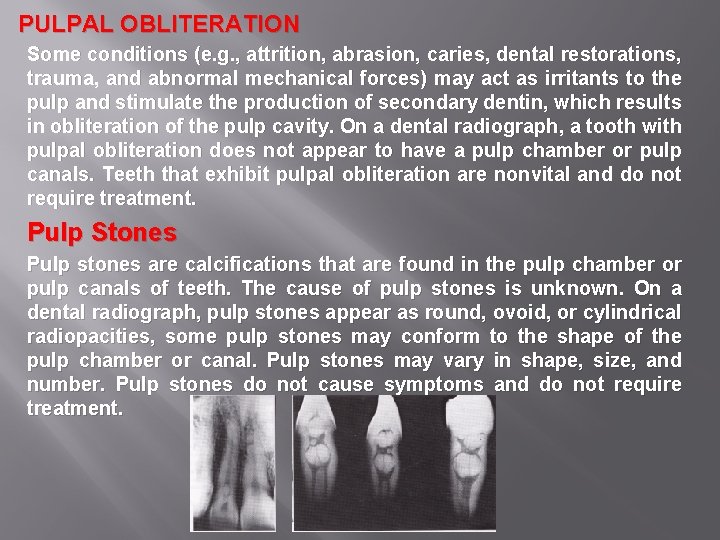 PULPAL OBLITERATION

Some conditions (e.g., attrition, abrasion, caries, dental restorations, trauma, and abnormal mechanical forces) may act as irritants to the pulp and stimulate the production of secondary dentin, which results in obliteration of the pulp cavity. On a dental radiograph, a tooth with pulpal obliteration does not appear to have a pulp chamber or pulp canals. Teeth that exhibit pulpal obliteration are nonvital and do not require treatment.

Pulp Stones

Pulp stones are calcifications that are found in the pulp chamber or pulp canals of teeth. The cause of pulp stones is unknown. On a dental radiograph, pulp stones appear as round, ovoid, or cylindrical radiopacities, some pulp stones may conform to the shape of the pulp chamber or canal. Pulp stones may vary in shape, size, and number. Pulp stones do not cause symptoms and do not require treatment.